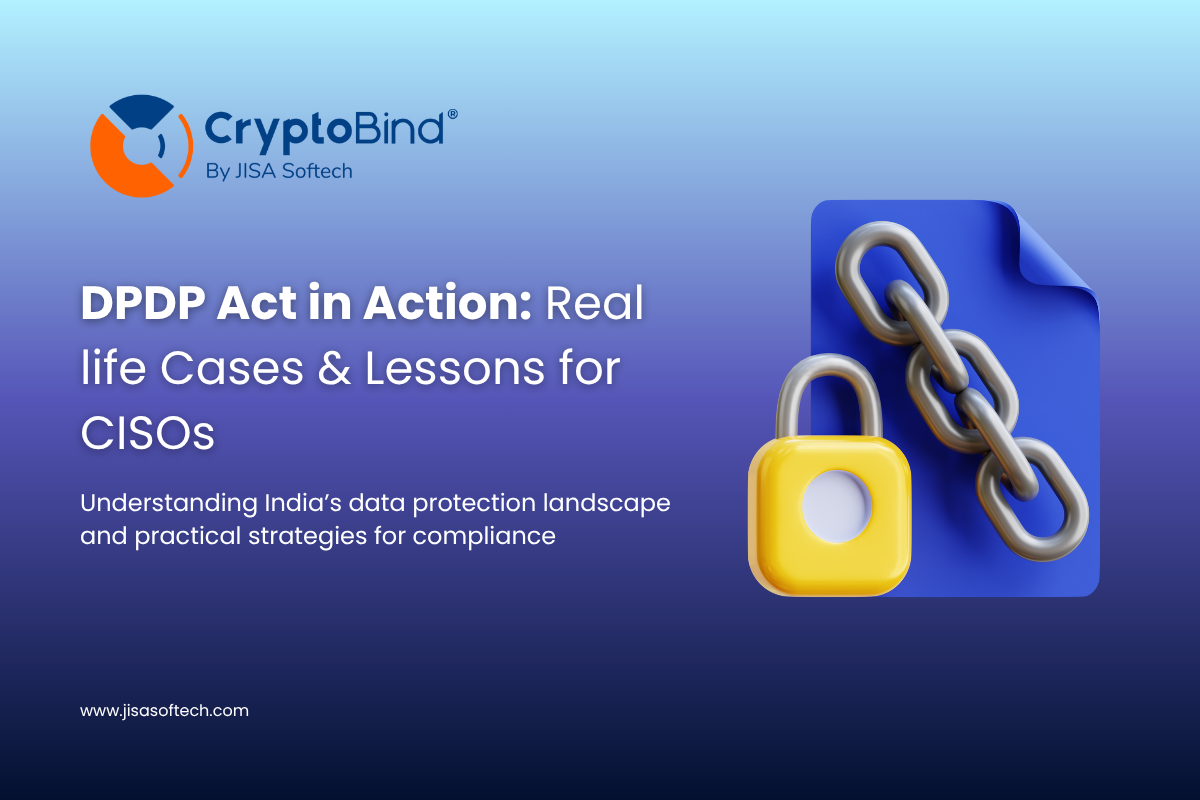 CryptoBind®
By JISA Softech

DPDP Act in Action: Real life Cases & Lessons for CISOs

Understanding India's data protection landscape and practical strategies for compliance

www.jisasoftech.com